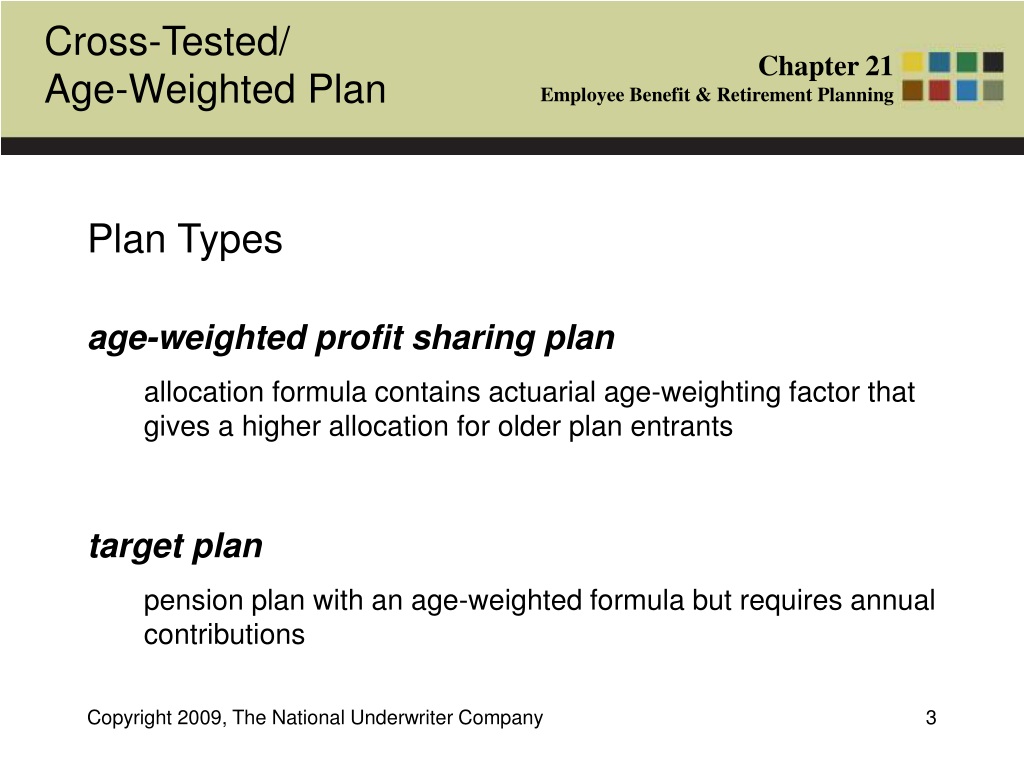 Cross-Tested/
Age-Weighted Plan

Chapter 21
Employee Benefit & Retirement Planning

Plan Types

age-weighted profit sharing plan

allocation formula contains actuarial age-weighting factor that gives a higher allocation for older plan entrants

target plan

pension plan with an age-weighted formula but requires annual contributions

Copyright 2009, The National Underwriter Company

3